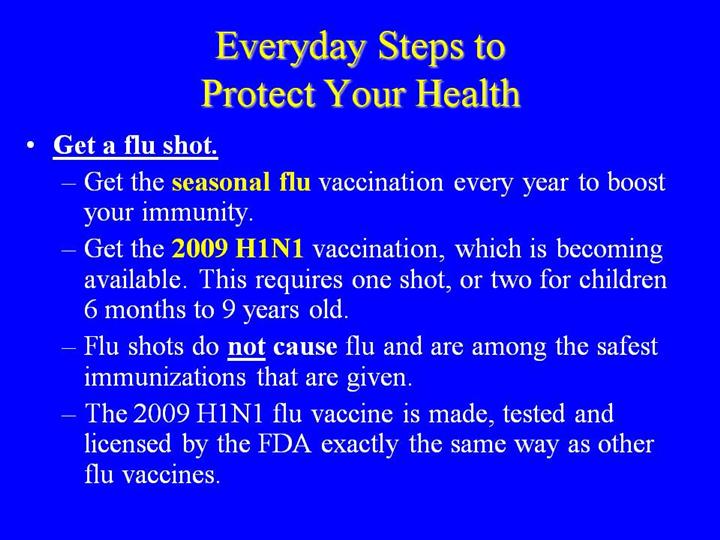 Everyday Steps to Protect Your Health

• Get a flu shot.
– Get the seasonal flu vaccination every year to boost your immunity.
– Get the 2009 H1N1 vaccination, which is becoming available. This requires one shot, or two for children 6 months to 9 years old.
– Flu shots do not cause flu and are among the safest immunizations that are given.
– The 2009 H1N1 flu vaccine is made, tested and licensed by the FDA exactly the same way as other flu vaccines.